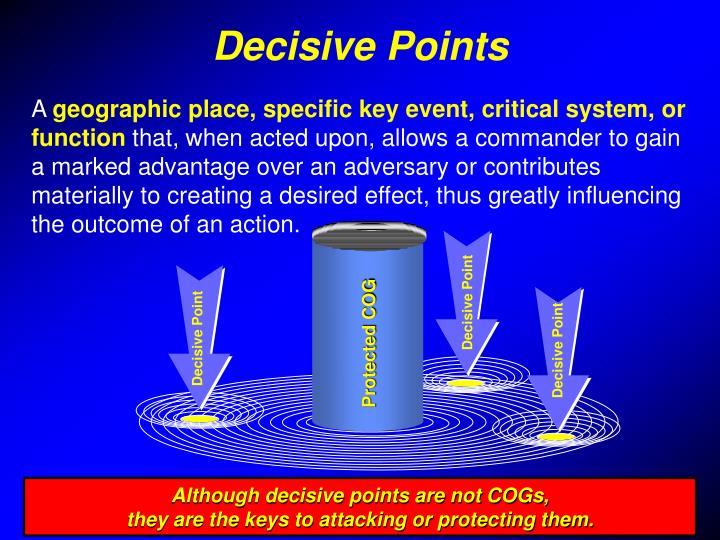 Decisive Points

A geographic place, specific key event, critical system, or function that, when acted upon, allows a commander to gain a marked advantage over an adversary or contributes materially to creating a desired effect, thus greatly influencing the outcome of an action.

Decisive Point

Protected COG

Decisive Point

Decisive Point

Although decisive points are not COGs, they are the keys to attacking or protecting them.